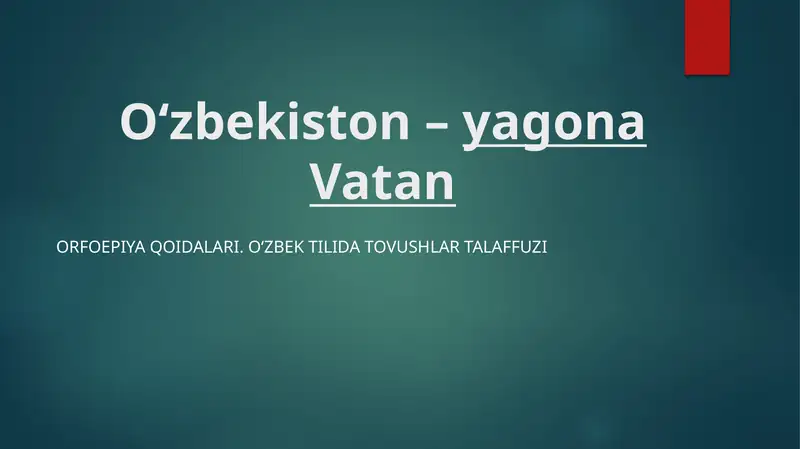 O‘zbekiston – yagona Vatan

ORFOEPIYA QOIDALARI. O‘ZBEK TILIDA TOVUSHLAR TALAFFUZI